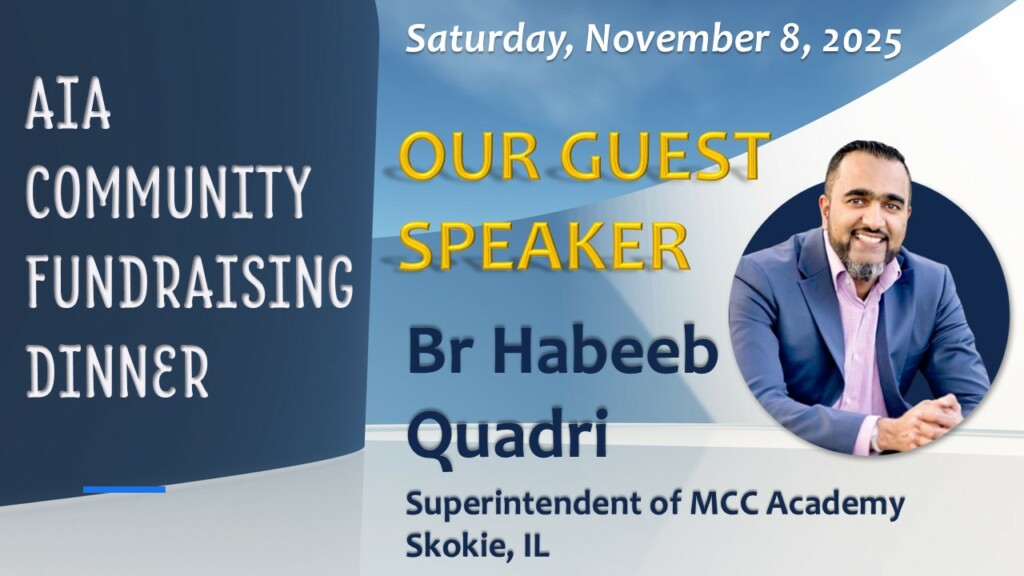 AIA COMMUNITY FUNDRAISING DINNER

Saturday, November 8, 2025

OUR GUEST SPEAKER

Br Habeeb Quadri

Superintendent of MCC Academy
Skokie, IL